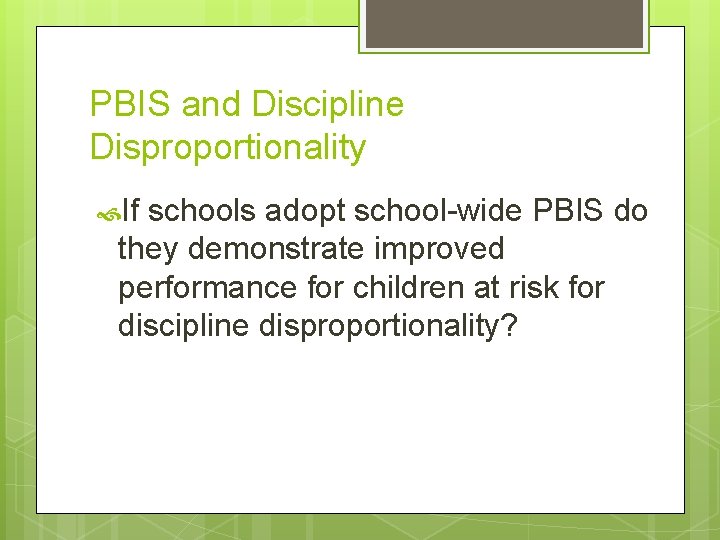 PBIS and Discipline Disproportionality

If schools adopt school-wide PBIS do they demonstrate improved performance for children at risk for discipline disproportionality?